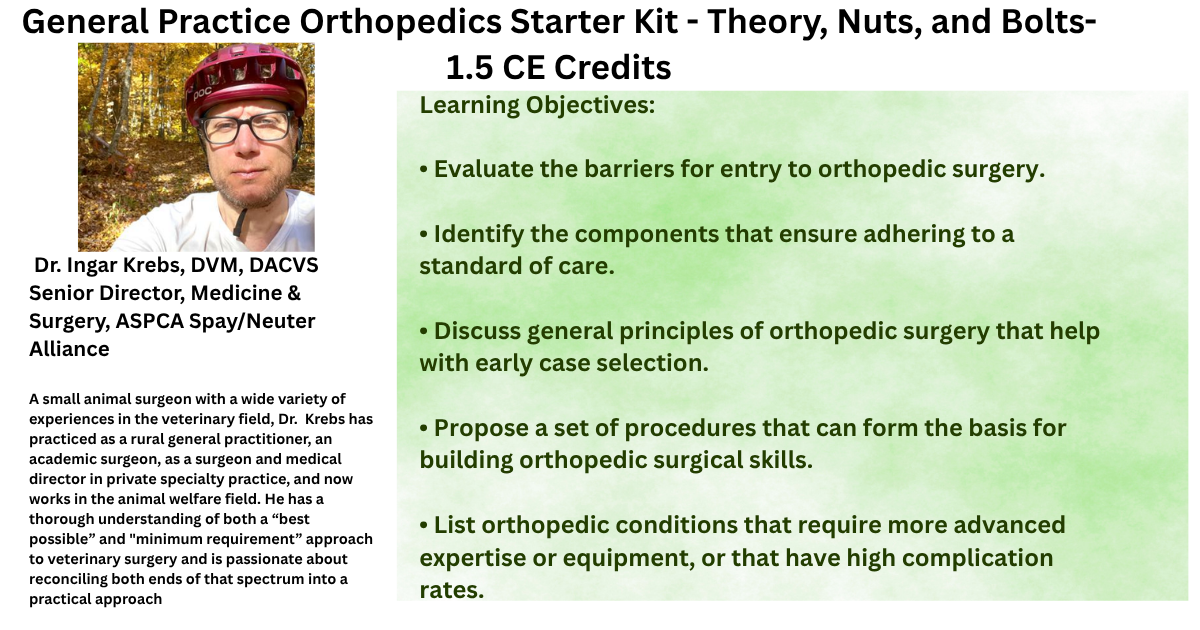 General Practice Orthopedics Starter Kit - Theory, Nuts, and Bolts- 1.5 CE Credits

POC

Dr. Ingar Krebs, DVM, DACVS Senior Director, Medicine & Surgery, ASPCA Spay/Neuter Alliance

A small animal surgeon with a wide variety of experiences in the veterinary field, Dr. Krebs has practiced as a rural general practitioner, an academic surgeon, as a surgeon and medical director in private specialty practice, and now works in the animal welfare field. He has a thorough understanding of both a “best possible” and "minimum requirement” approach to veterinary surgery and is passionate about reconciling both ends of that spectrum into a practical approach

Learning Objectives:

• Evaluate the barriers for entry to orthopedic surgery.

• Identify the components that ensure adhering to a standard of care.

• Discuss general principles of orthopedic surgery that help with early case selection.

• Propose a set of procedures that can form the basis for building orthopedic surgical skills.

• List orthopedic conditions that require more advanced expertise or equipment, or that have high complication rates.